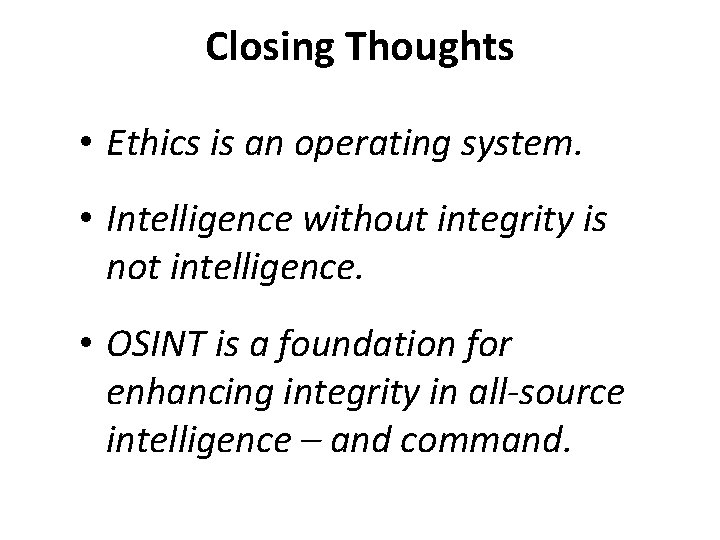 Closing Thoughts

• Ethics is an operating system.

• Intelligence without integrity is not intelligence.

• OSINT is a foundation for enhancing integrity in all-source intelligence – and command.